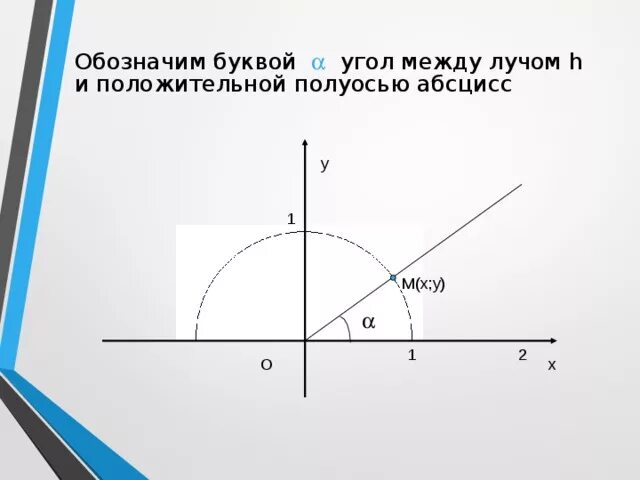 Обозначим буквой $\alpha$ угол между лучом h и положительной полуосью абсцисс

y

1

M(x;y)

$\alpha$

O

1

2

x